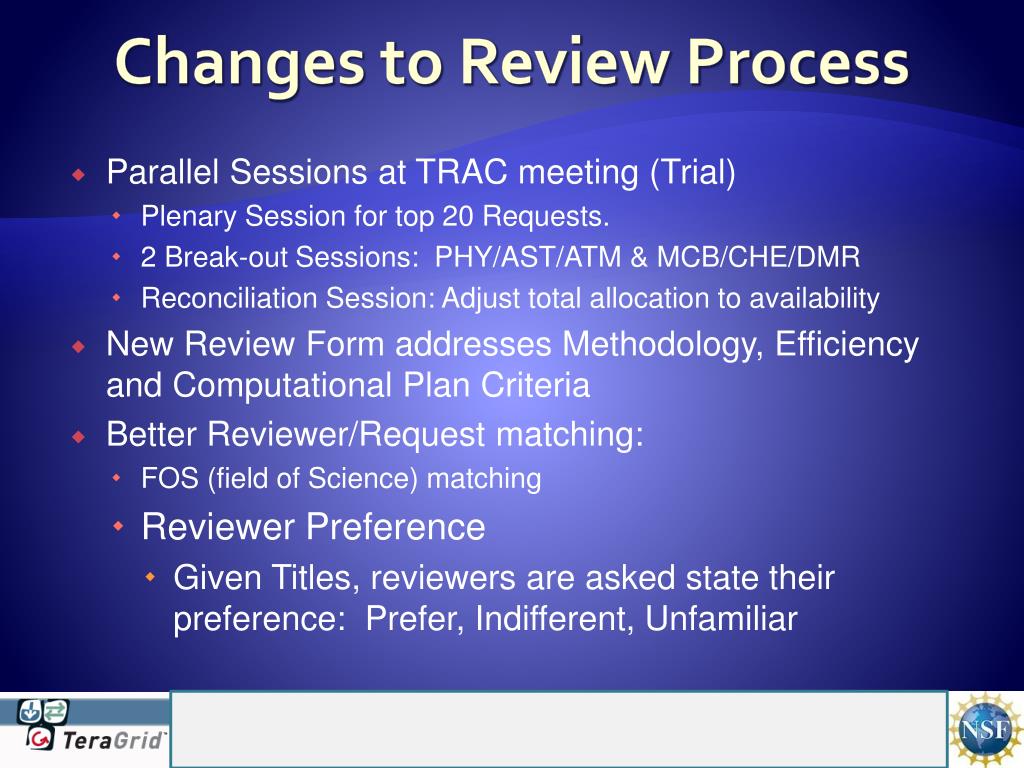 Changes to Review Process

Parallel Sessions at TRAC meeting (Trial)

Plenary Session for top 20 Requests.

2 Break-out Sessions: PHY/AST/ATM & MCB/CHE/DMR

Reconciliation Session: Adjust total allocation to availability

New Review Form addresses Methodology, Efficiency and Computational Plan Criteria

Better Reviewer/Request matching:

FOS (field of Science) matching

Reviewer Preference

Given Titles, reviewers are asked state their preference: Prefer, Indifferent, Unfamiliar

TeraGrid

NSF